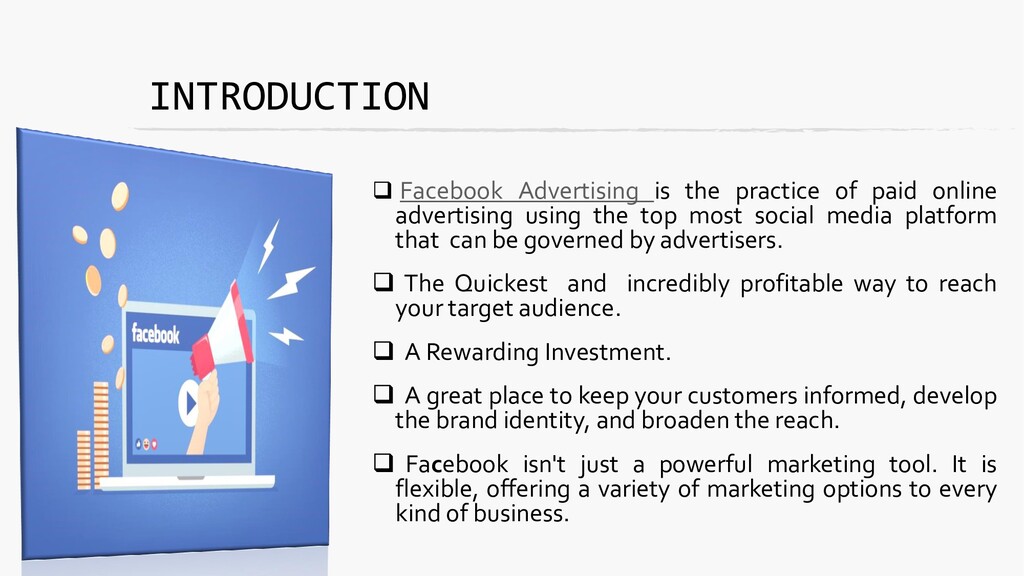 INTRODUCTION

facebook

❑ Facebook Advertising is the practice of paid online advertising using the top most social media platform that can be governed by advertisers.

❑ The Quickest and incredibly profitable way to reach your target audience.

❑ A Rewarding Investment.

❑ A great place to keep your customers informed, develop the brand identity, and broaden the reach.

❑ Facebook isn't just a powerful marketing tool. It is flexible, offering a variety of marketing options to every kind of business.